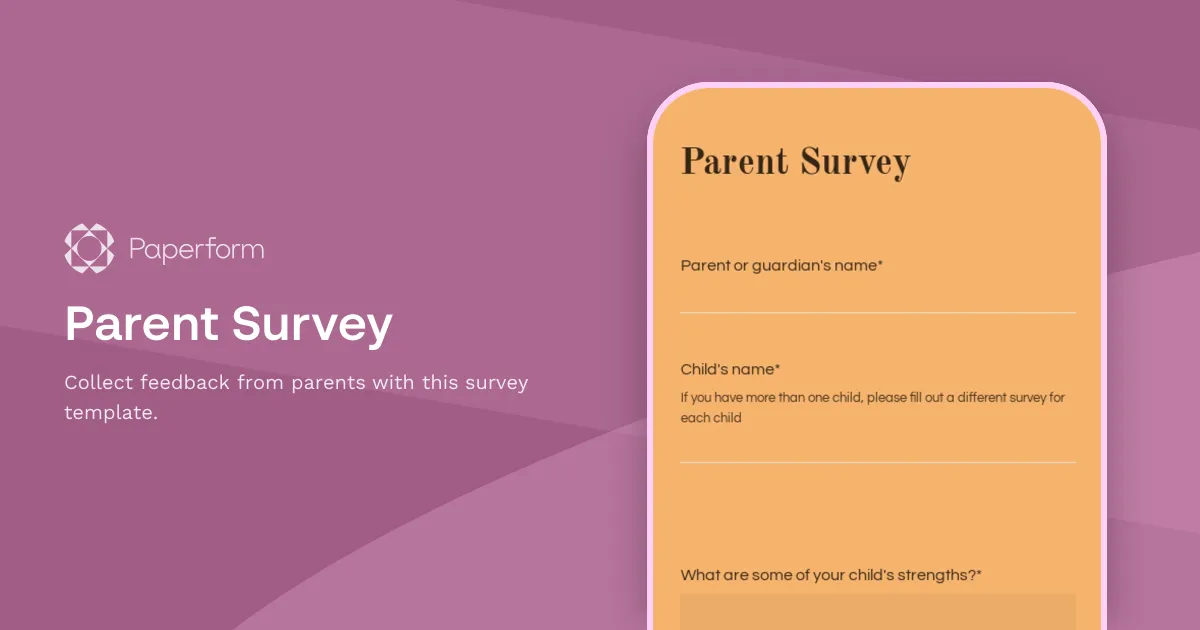 Paperform

Parent Survey

Collect feedback from parents with this survey template.

Parent Survey

Parent or guardian's name*

Child's name*

If you have more than one child, please fill out a different survey for each child

What are some of your child's strengths?*